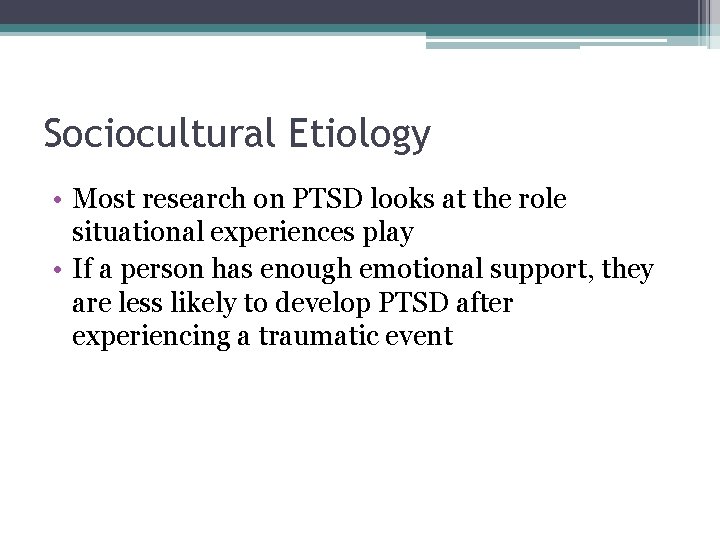 Sociocultural Etiology

• Most research on PTSD looks at the role situational experiences play
• If a person has enough emotional support, they are less likely to develop PTSD after experiencing a traumatic event